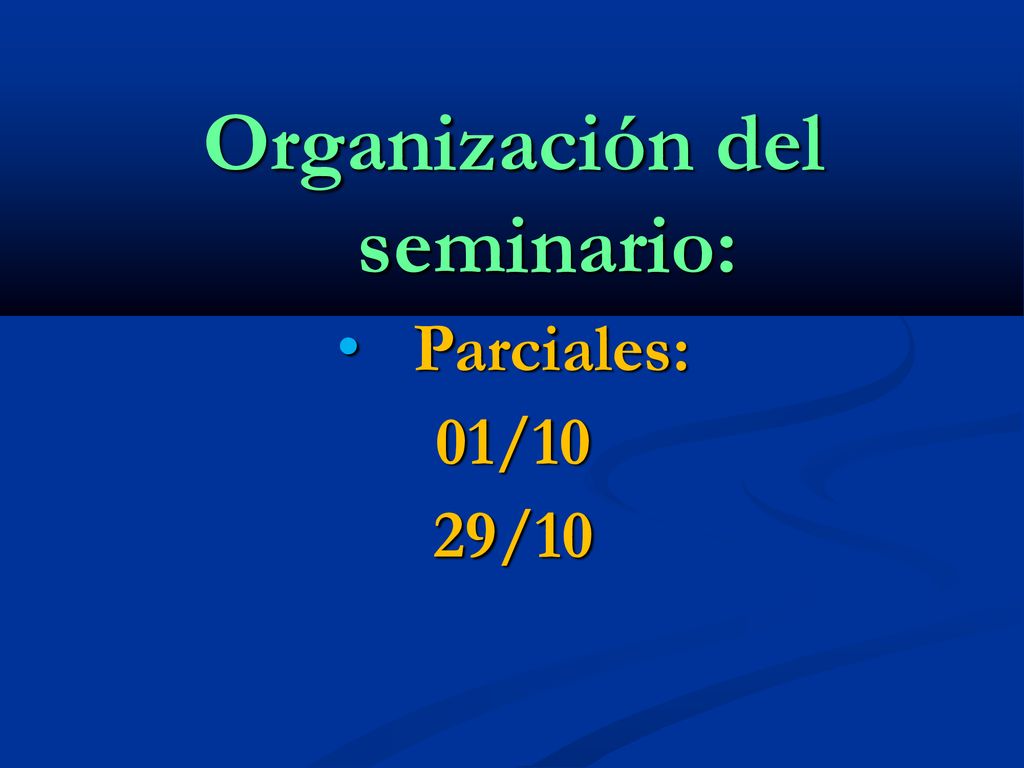 Organización del seminario:

• Parciales:
01/10
29/10